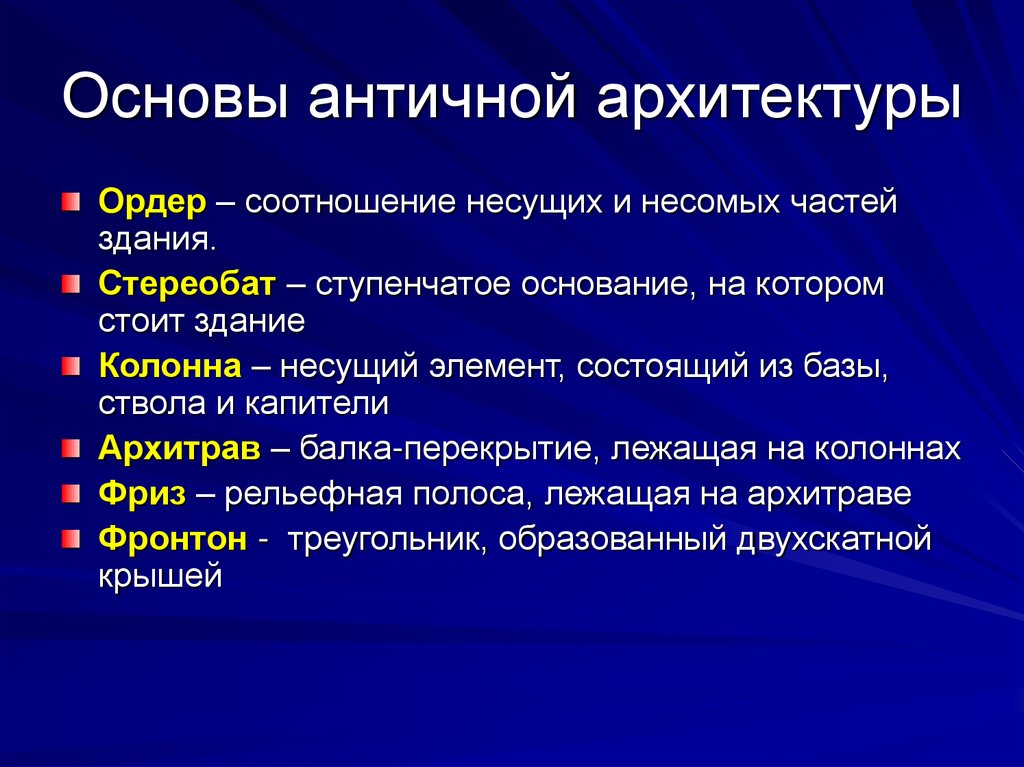 Основы античной архитектуры

Ордер – соотношение несущих и несомых частей здания.

Стереобат – ступенчатое основание, на котором стоит здание

Колонна – несущий элемент, состоящий из базы, ствола и капители

Архитрав – балка-перекрытие, лежащая на колоннах

Фриз – рельефная полоса, лежащая на архитраве

Фронтон - треугольник, образованный двухскатной крышей